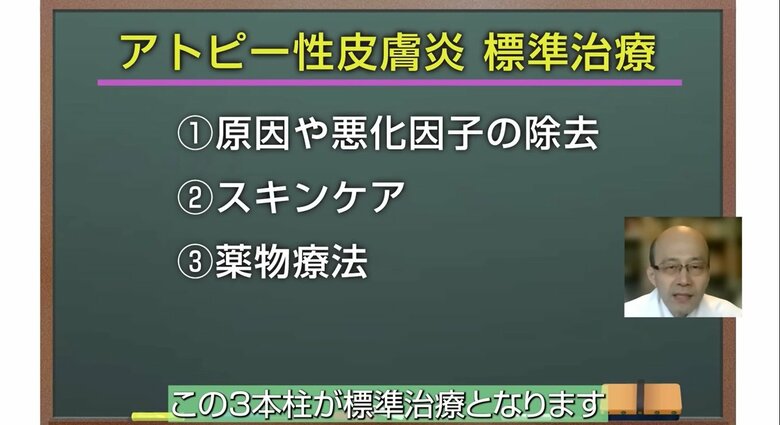 アトピー性皮膚炎 標準治療

①原因や悪化因子の除去

②スキンケア

③薬物療法

この3本柱が標準治療となります